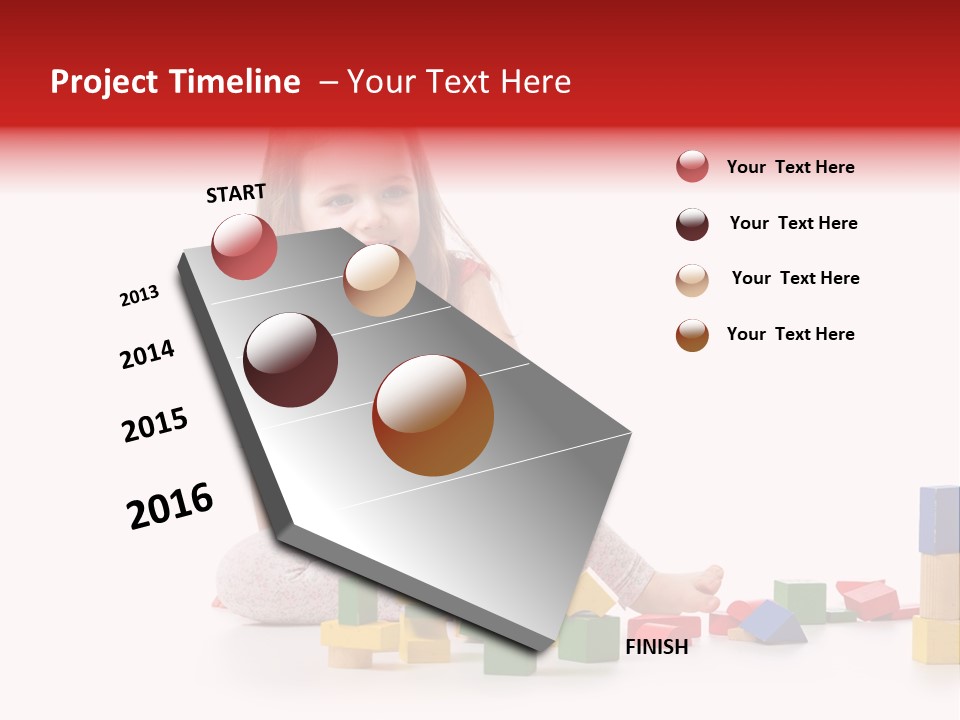 Project Timeline – Your Text Here

START

2013

2014

2015

2016

FINISH

Your Text Here

Your Text Here

Your Text Here

Your Text Here